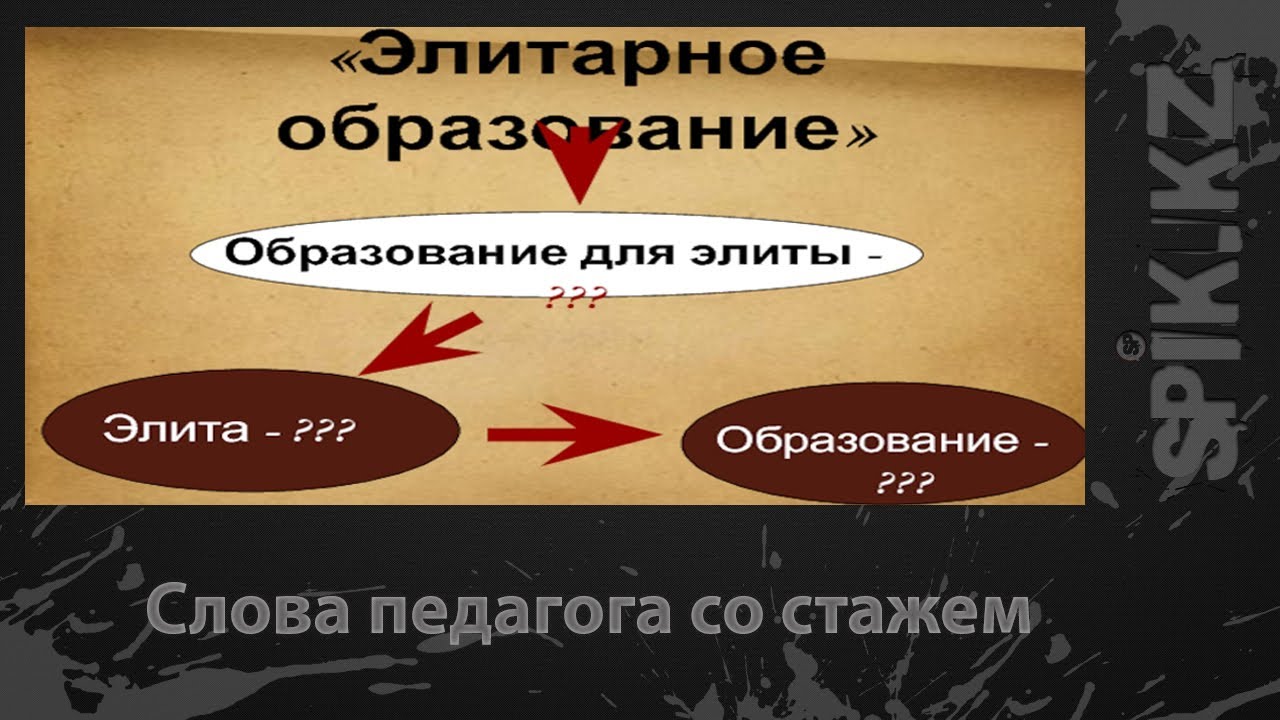 «Элитарное образование»

Образование для элиты - ???

Элита - ???

Образование - ???

SPIK.KZ

Слова педагога со стажем